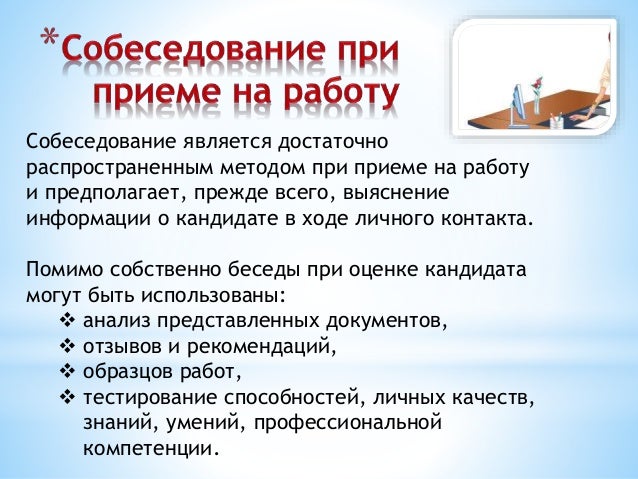 *Собеседование при приеме на работу

Собеседование является достаточно распространенным методом при приеме на работу и предполагает, прежде всего, выяснение информации о кандидате в ходе личного контакта.

Помимо собственно беседы при оценке кандидата могут быть использованы:
❖ анализ представленных документов,
❖ отзывов и рекомендаций,
❖ образцов работ,
❖ тестирование способностей, личных качеств, знаний, умений, профессиональной компетенции.